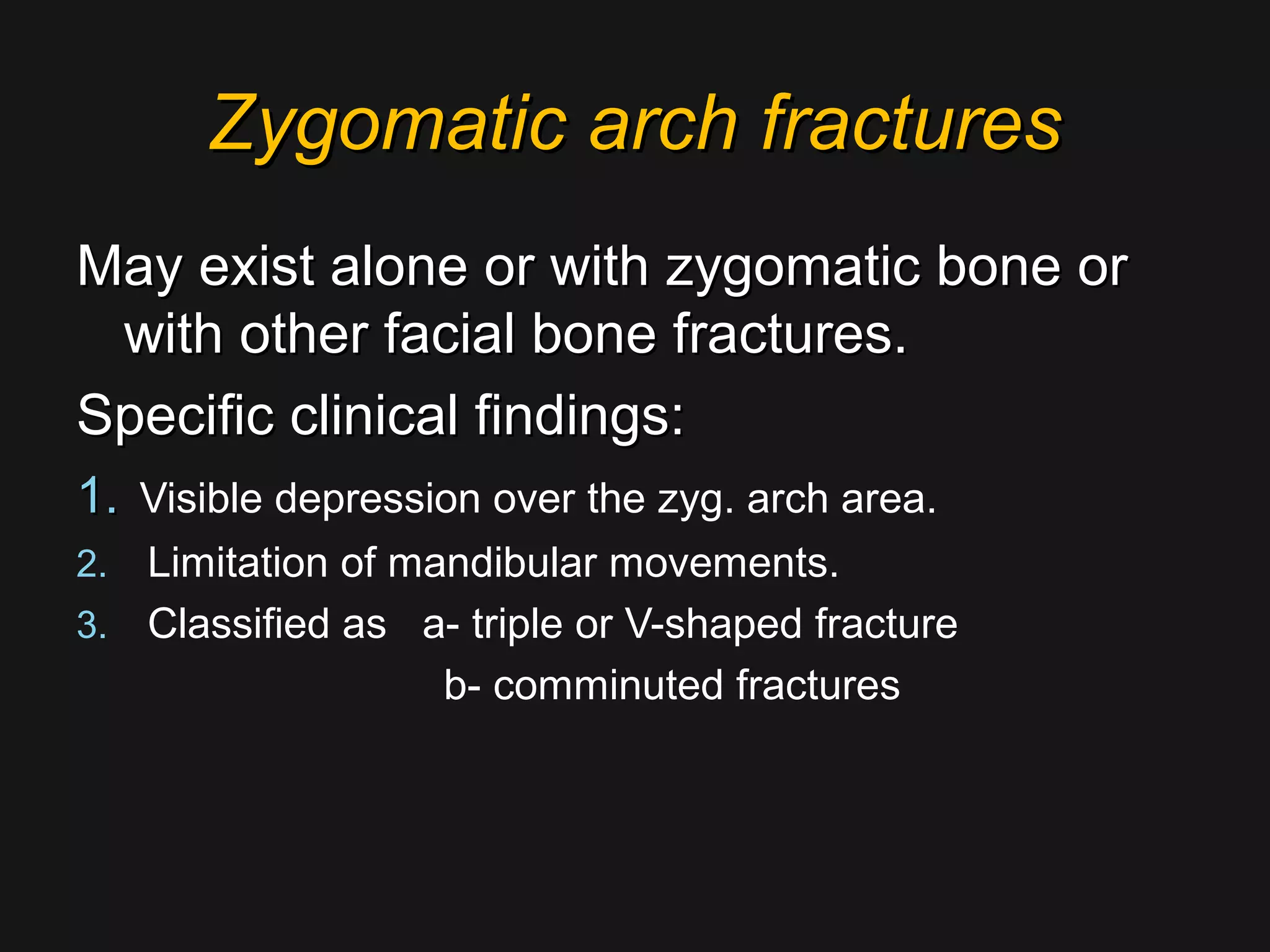 Zygomatic arch fractures

May exist alone or with zygomatic bone or with other facial bone fractures.

Specific clinical findings:

1. Visible depression over the zyg. arch area.
2. Limitation of mandibular movements.
3. Classified as a- triple or V-shaped fracture
b- comminuted fractures